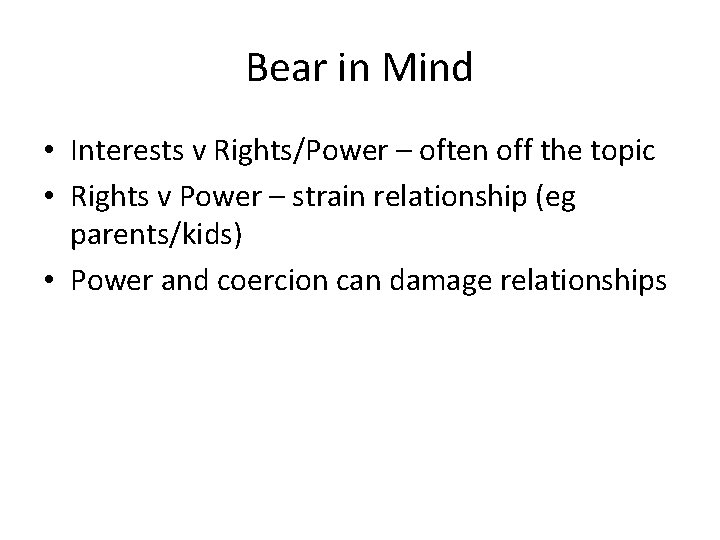 Bear in Mind

• Interests v Rights/Power – often off the topic
• Rights v Power – strain relationship (eg parents/kids)
• Power and coercion can damage relationships